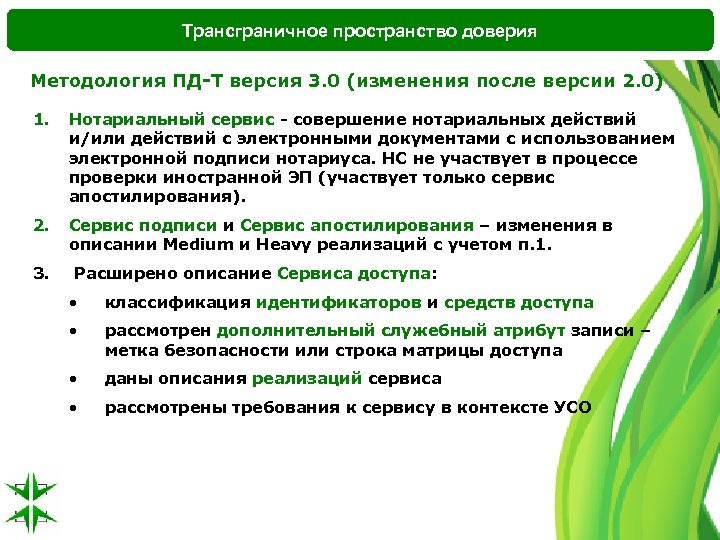 Трансграничное пространство доверия

Методология ПД-Т версия 3.0 (изменения после версии 2.0)

1. Нотариальный сервис - совершение нотариальных действий и/или действий с электронными документами с использованием электронной подписи нотариуса. НС не участвует в процессе проверки иностранной ЭП (участвует только сервис апостилирования).

2. Сервис подписи и Сервис апостилирования – изменения в описании Medium и Heavy реализаций с учетом п.1.

3. Расширено описание Сервиса доступа:

• классификация идентификаторов и средств доступа

• рассмотрен дополнительный служебный атрибут записи – метка безопасности или строка матрицы доступа

• даны описания реализаций сервиса

• рассмотрены требования к сервису в контексте УСО